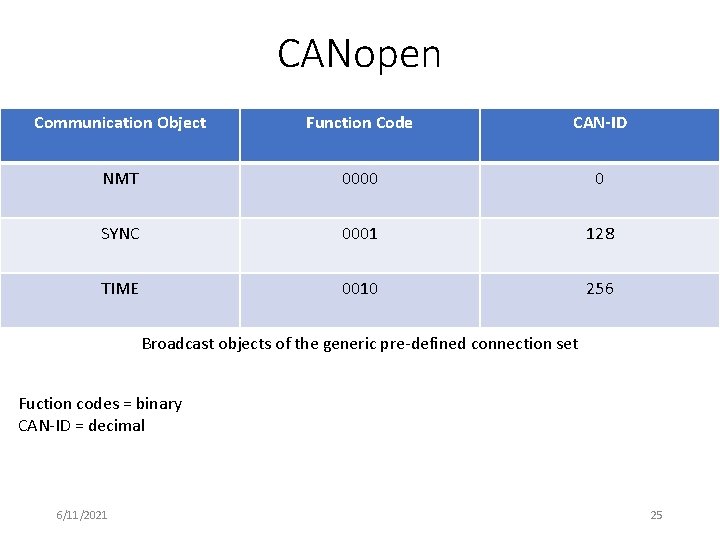 CANopen

| Communication Object | Function Code | CAN-ID |
|---|---|---|
| NMT | 0000 | 0 |
| SYNC | 0001 | 128 |
| TIME | 0010 | 256 |

Broadcast objects of the generic pre-defined connection set

Fuction codes = binary
CAN-ID = decimal

6/11/2021

25